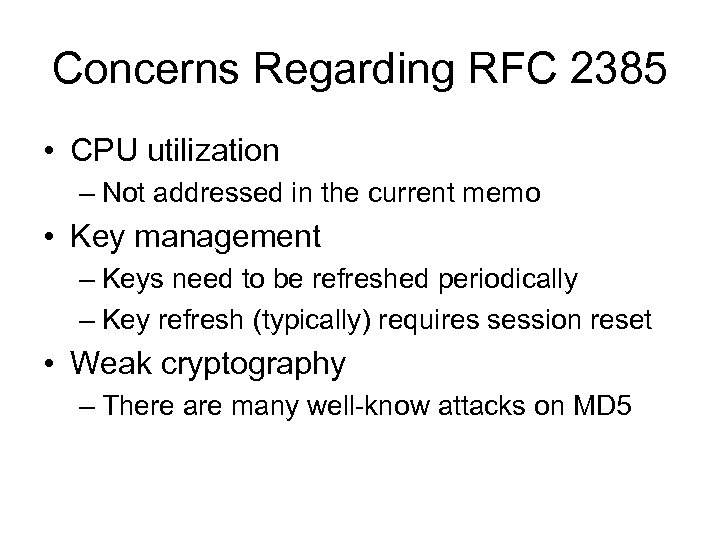 Concerns Regarding RFC 2385

• CPU utilization
– Not addressed in the current memo
• Key management
– Keys need to be refreshed periodically
– Key refresh (typically) requires session reset
• Weak cryptography
– There are many well-know attacks on MD5